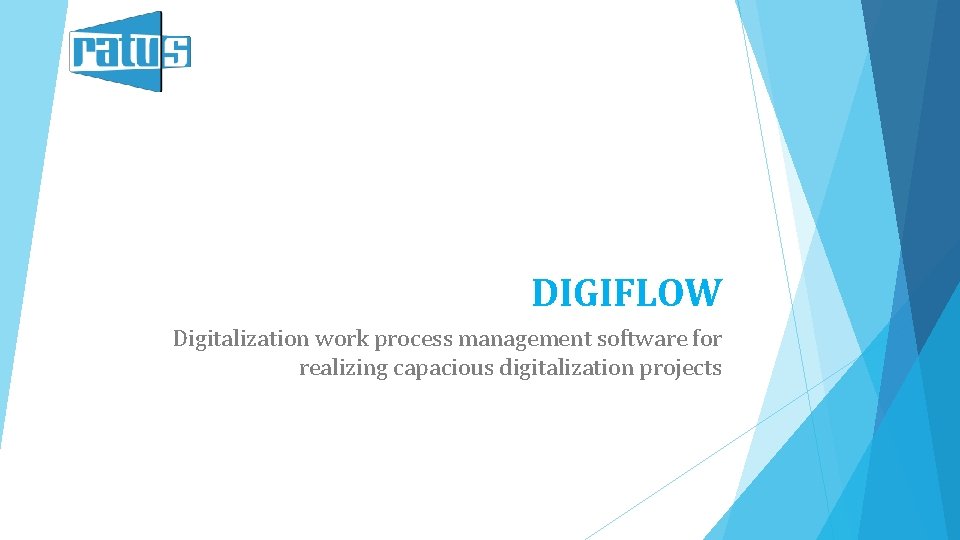 ratus

DIGIFLOW

Digitalization work process management software for realizing capacious digitalization projects